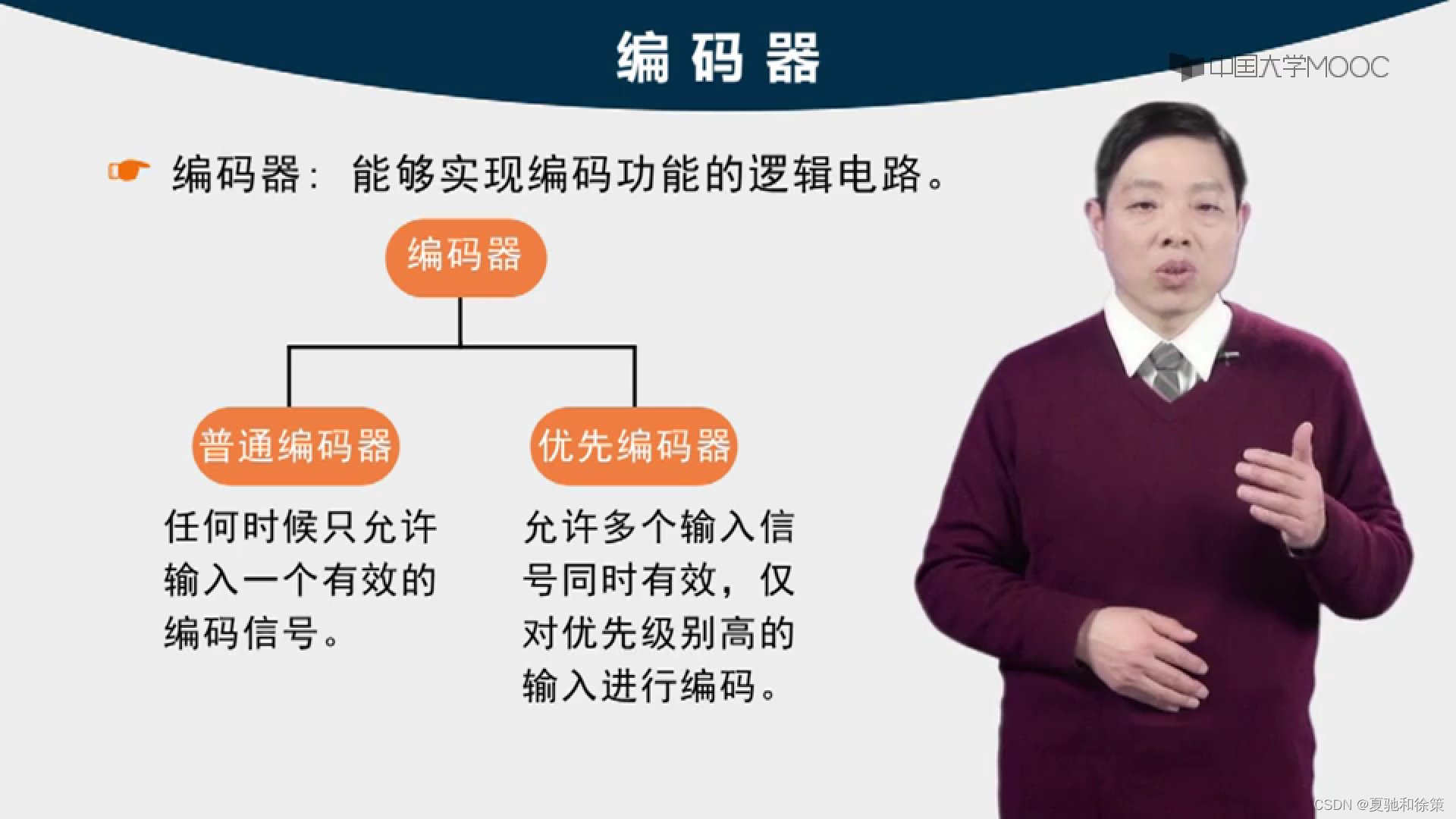 编码器

中国大学MOOC

☛ 编码器：能够实现编码功能的逻辑电路。

编码器

普通编码器

优先编码器

任何时候只允许输入一个有效的编码信号。

允许多个输入信号同时有效，仅对优先级别高的输入进行编码。

CSDN @夏驰和徐策